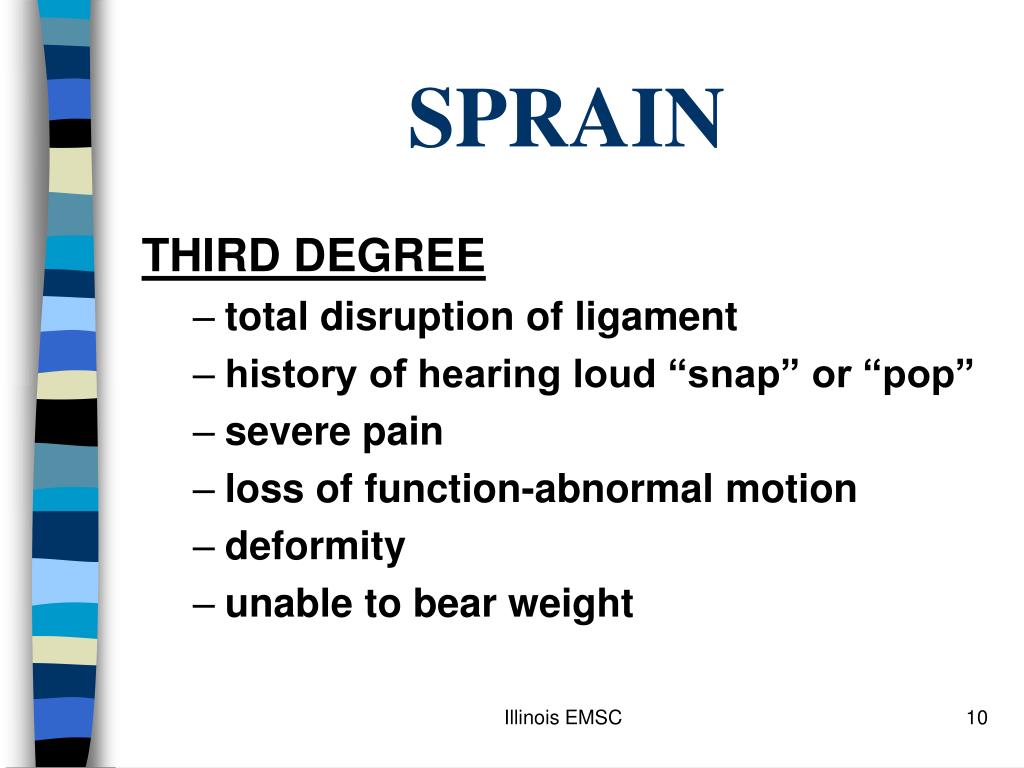 SPRAIN

THIRD DEGREE

– total disruption of ligament
– history of hearing loud “snap” or “pop”
– severe pain
– loss of function-abnormal motion
– deformity
– unable to bear weight

Illinois EMSC

10